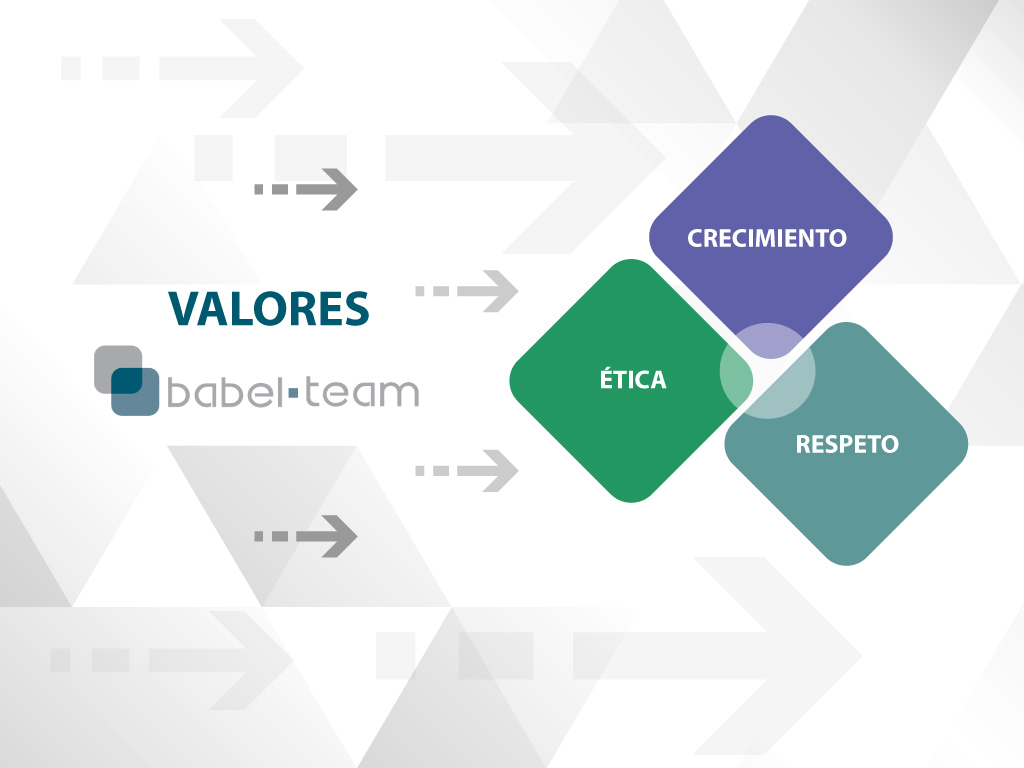 VALORES

babel·team

CRECIMIENTO

ÉTICA

RESPETO